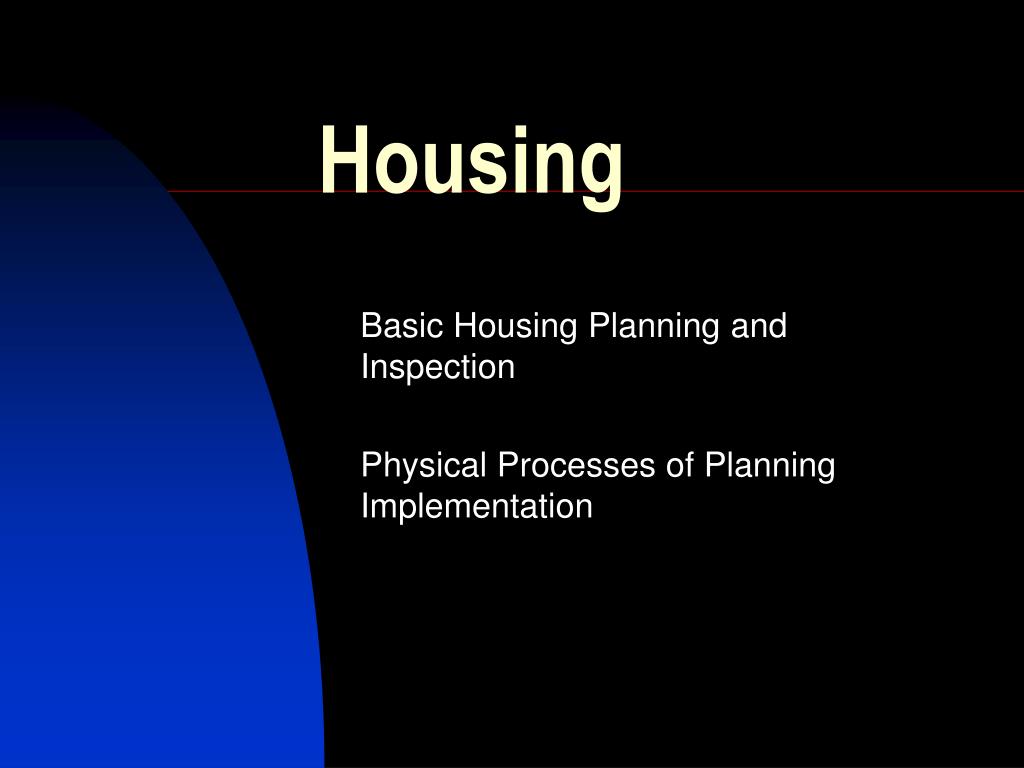 Housing

Basic Housing Planning and Inspection

Physical Processes of Planning Implementation